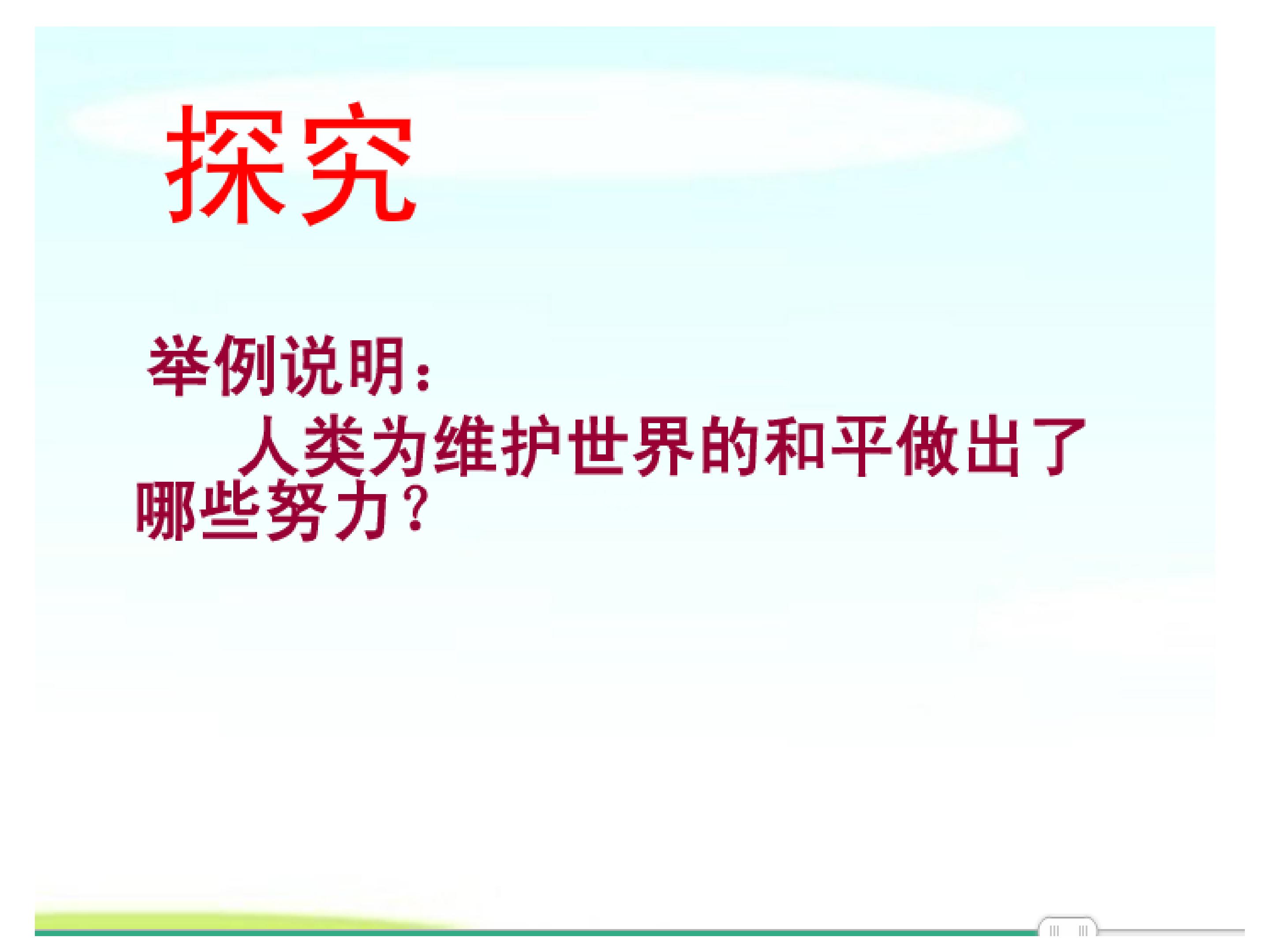 探究

举例说明：

人类为维护世界的和平做出了哪些努力？